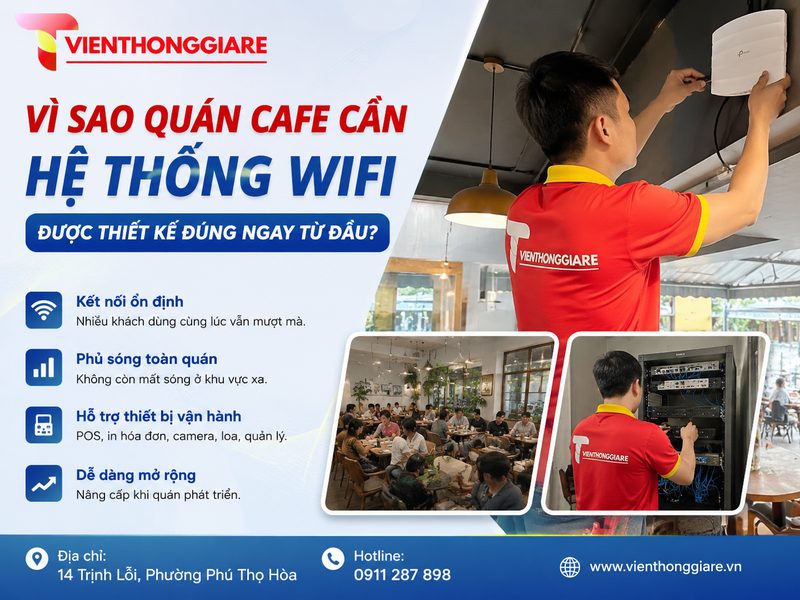 VIENTHONGGIARE

VÌ SAO QUÁN CAFE CẦN
HỆ THỐNG WIFI
ĐƯỢC THIẾT KẾ ĐÚNG NGAY TỪ ĐẦU?

Kết nối ổn định
Nhiều khách dùng cùng lúc vẫn mượt mà.

Phủ sóng toàn quán
Không còn mất sóng ở khu vực xa.

Hỗ trợ thiết bị vận hành
POS, in hóa đơn, camera, loa, quản lý.

Dễ dàng mở rộng
Nâng cấp khi quán phát triển.

VIENTHONGGIARE

VIENTHONGGIARE

Địa chỉ:
14 Trịnh Lỗi, Phường Phú Thọ Hòa

Hotline:
0911 287 898

www.vienthonggiare.vn